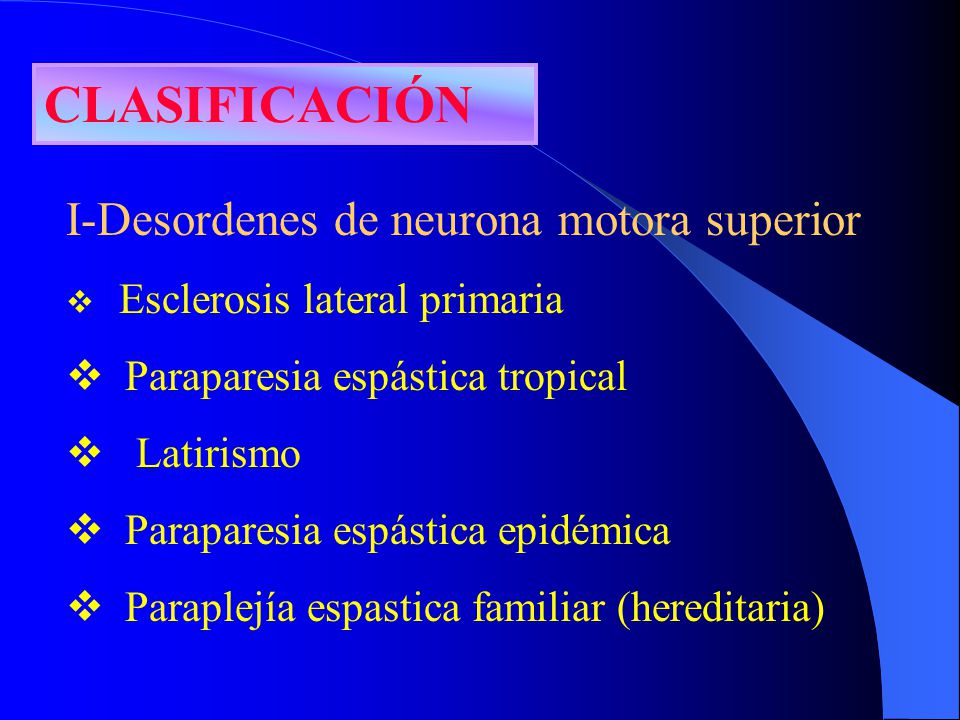 CLASIFICACIÓN

I-Desordenes de neurona motora superior

❖ Esclerosis lateral primaria

❖ Paraparesia espástica tropical

❖ Latirismo

❖ Paraparesia espástica epidémica

❖ Paraplejía espastica familiar (hereditaria)